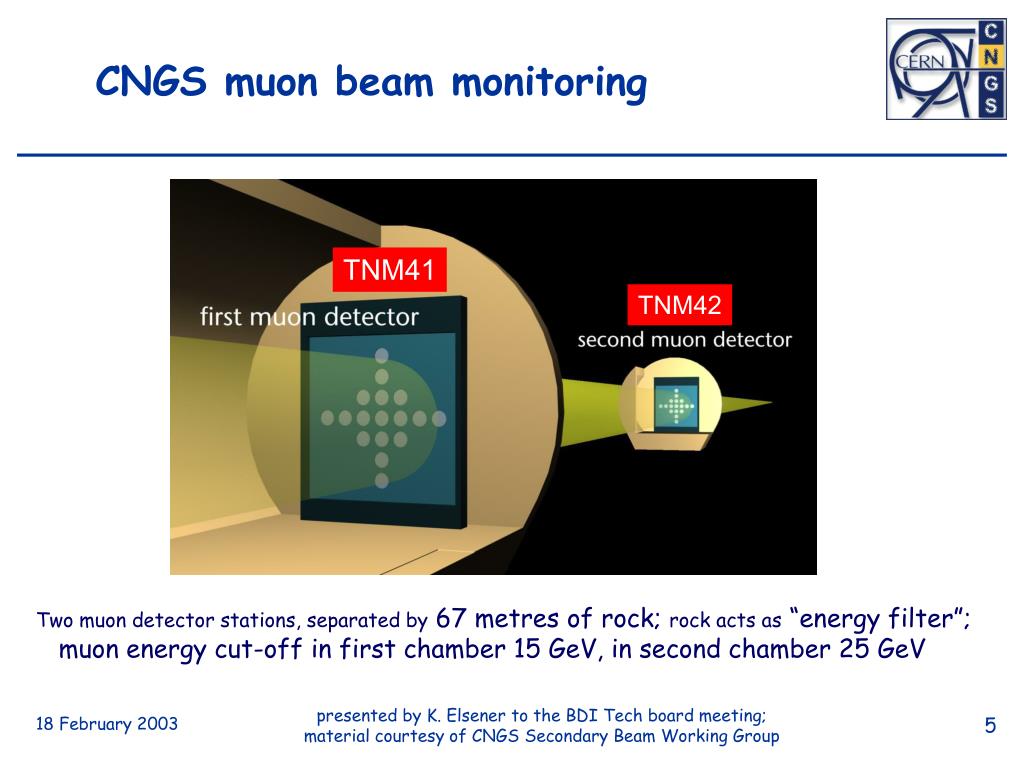 CNGS muon beam monitoring

CERN
C
N
G
S

TNM41
first muon detector
TNM42
second muon detector

Two muon detector stations, separated by 67 metres of rock; rock acts as "energy filter"; muon energy cut-off in first chamber 15 GeV, in second chamber 25 GeV

18 February 2003

presented by K. Elsener to the BDI Tech board meeting; material courtesy of CNGS Secondary Beam Working Group

5